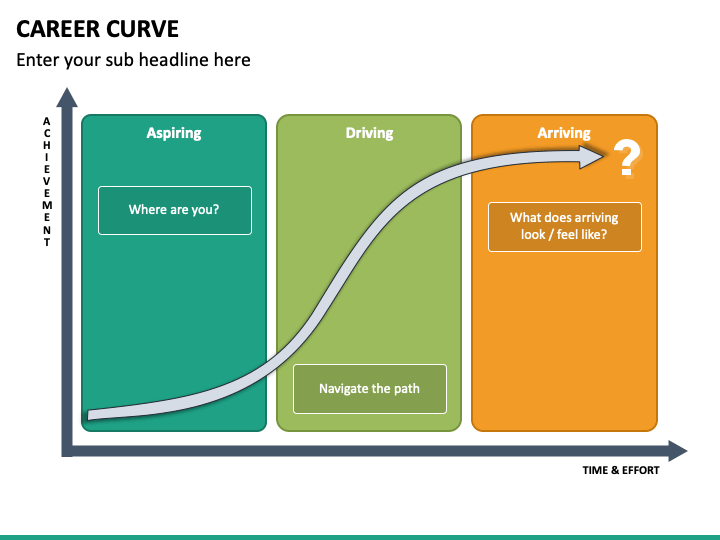 CAREER CURVE

Enter your sub headline here

ACHIEVEMENT

Aspiring

Where are you?

Driving

Navigate the path

Arriving

?

What does arriving look / feel like?

TIME & EFFORT